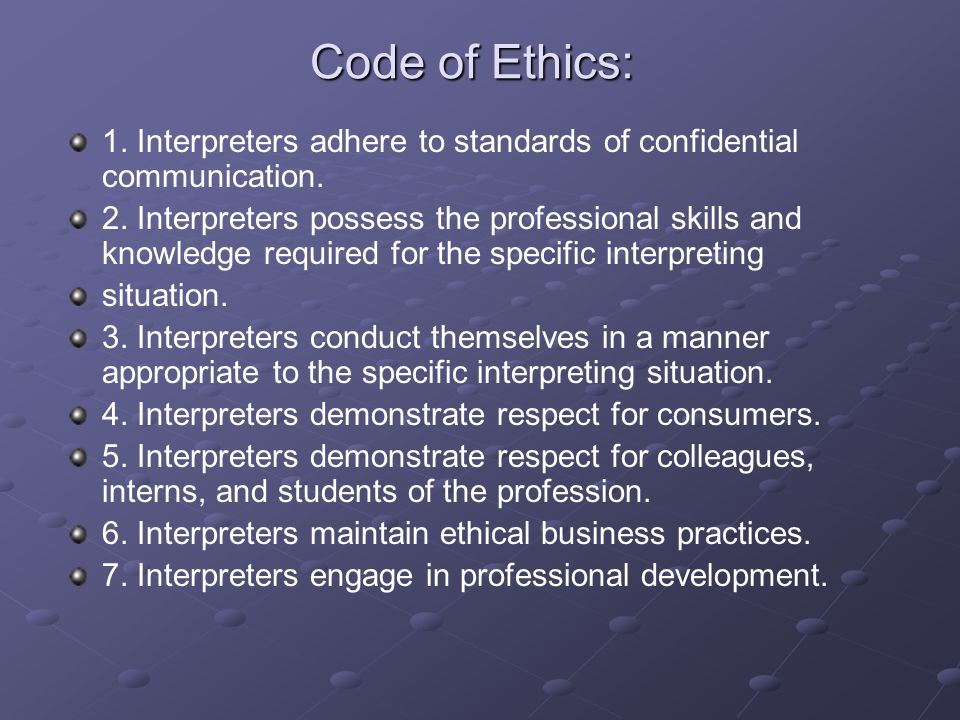 Code of Ethics:

1. Interpreters adhere to standards of confidential communication.

2. Interpreters possess the professional skills and knowledge required for the specific interpreting

situation.

3. Interpreters conduct themselves in a manner appropriate to the specific interpreting situation.

4. Interpreters demonstrate respect for consumers.

5. Interpreters demonstrate respect for colleagues, interns, and students of the profession.

6. Interpreters maintain ethical business practices.

7. Interpreters engage in professional development.